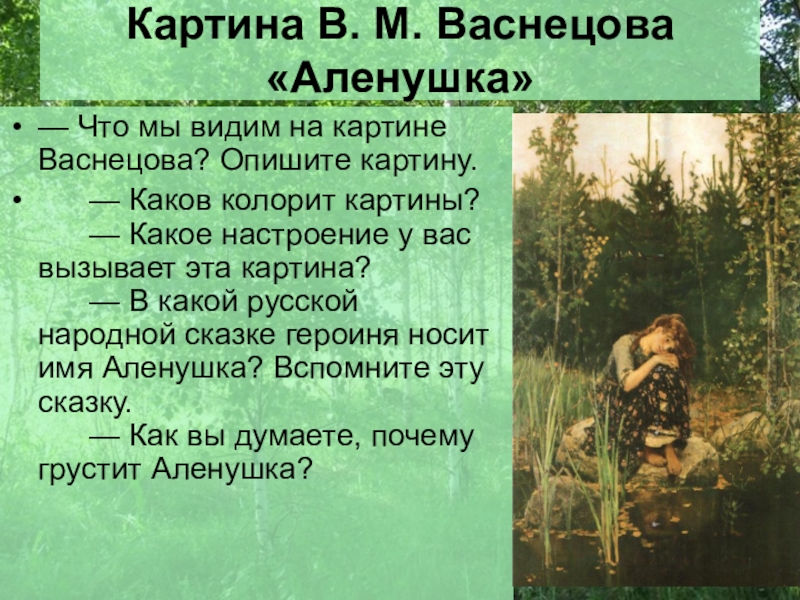 Картина В. М. Васнецова «Аленушка»

• — Что мы видим на картине Васнецова? Опишите картину.

• — Каков колорит картины?
— Какое настроение у вас вызывает эта картина?
— В какой русской народной сказке героиня носит имя Аленушка? Вспомните эту сказку.
— Как вы думаете, почему грустит Аленушка?